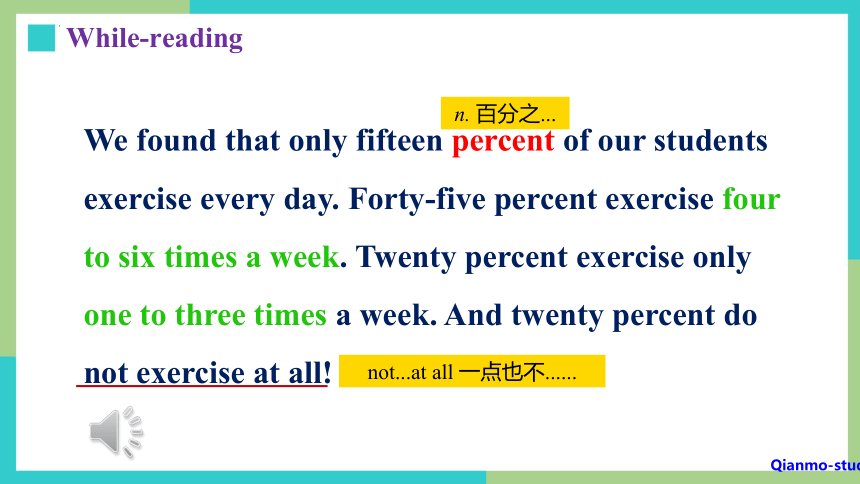 While-reading

n. 百分之...

We found that only fifteen percent of our students exercise every day. Forty-five percent exercise four to six times a week. Twenty percent exercise only one to three times a week. And twenty percent do not exercise at all!

not...at all 一点也不......

Qianmo-stu